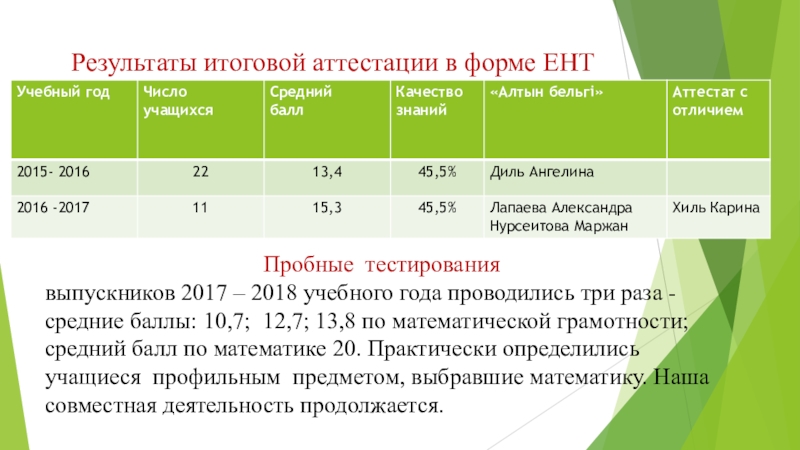 Результаты итоговой аттестации в форме ЕНТ

| Учебный год | Число учащихся | Средний балл | Качество знаний | «Алтын бельгі» | Аттестат с отличием |
|---|---|---|---|---|---|
| 2015- 2016 | 22 | 13,4 | 45,5% | Диль Ангелина | |
| 2016 -2017 | 11 | 15,3 | 45,5% | Лапаева Александра Нурсеитова Маржан | Хиль Карина |

Пробные тестирования

выпускников 2017 – 2018 учебного года проводились три раза - средние баллы: 10,7; 12,7; 13,8 по математической грамотности; средний балл по математике 20. Практически определились учащиеся профильным предметом, выбравшие математику. Наша совместная деятельность продолжается.